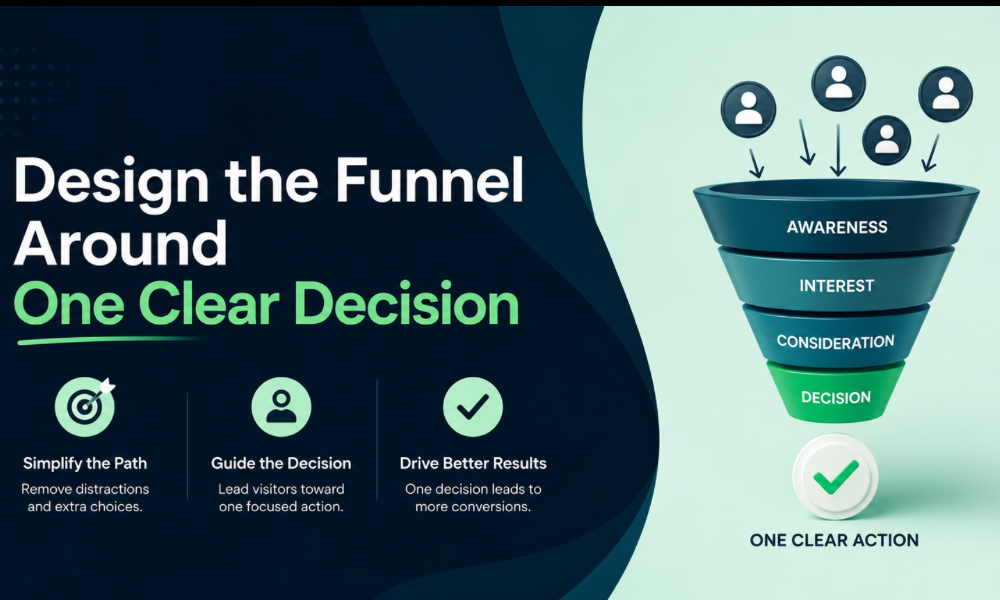 Design the Funnel Around
One Clear Decision

Simplify the Path
Remove distractions and extra choices.

Guide the Decision
Lead visitors toward one focused action.

Drive Better Results
One decision leads to more conversions.

AWARENESS
INTEREST
CONSIDERATION
DECISION

ONE CLEAR ACTION